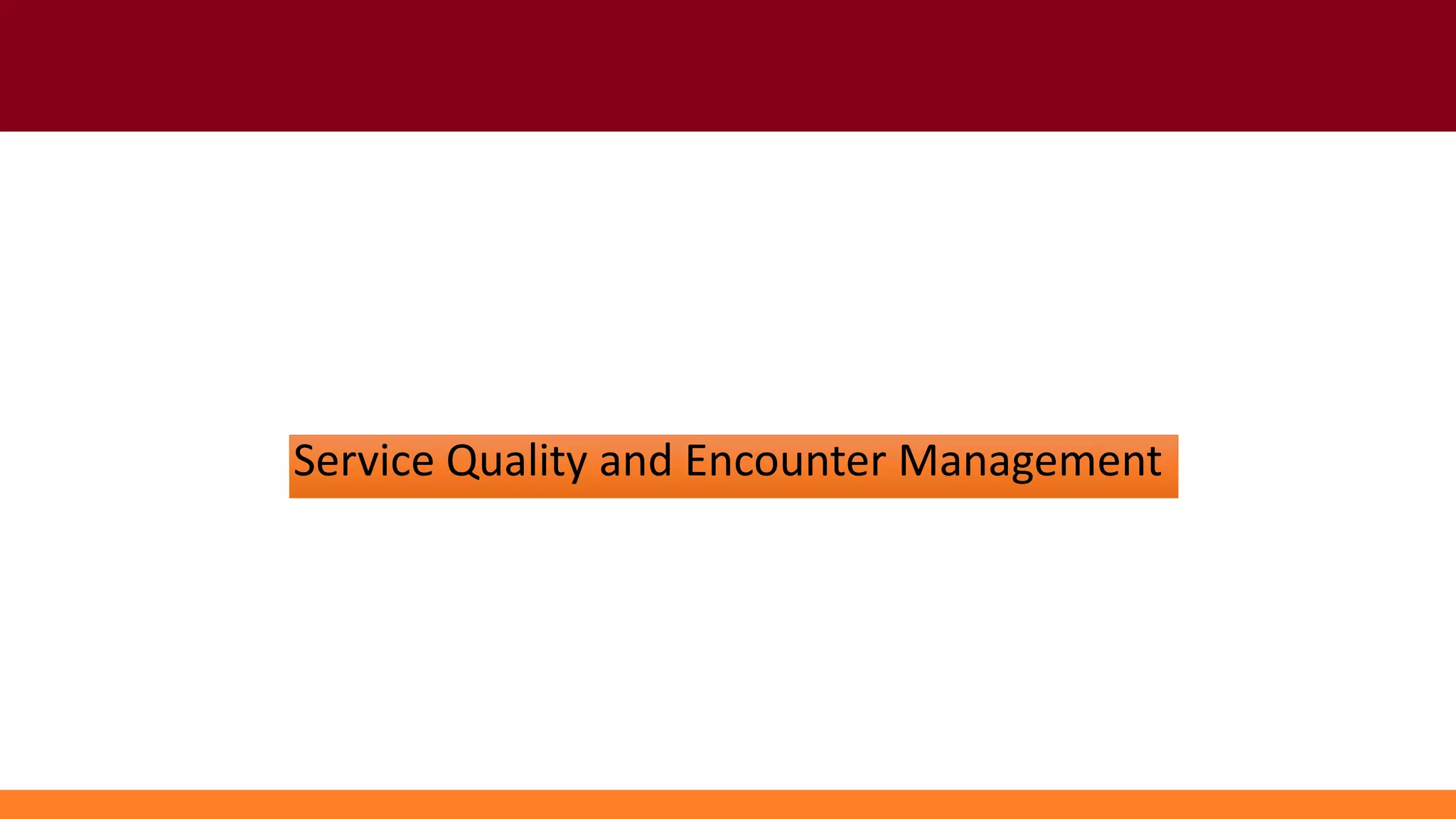 Service Quality and Encounter Management